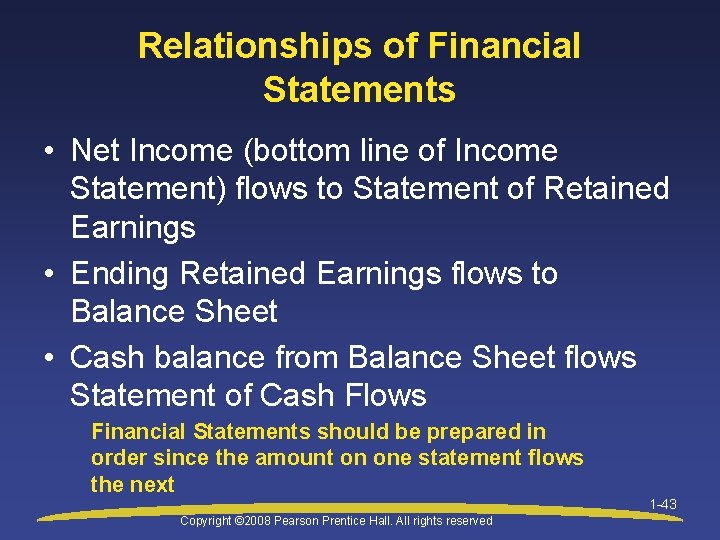 Relationships of Financial Statements

• Net Income (bottom line of Income Statement) flows to Statement of Retained Earnings

• Ending Retained Earnings flows to Balance Sheet

• Cash balance from Balance Sheet flows Statement of Cash Flows

Financial Statements should be prepared in order since the amount on one statement flows the next

1-43

Copyright ©2008 Pearson Prentice Hall. All rights reserved